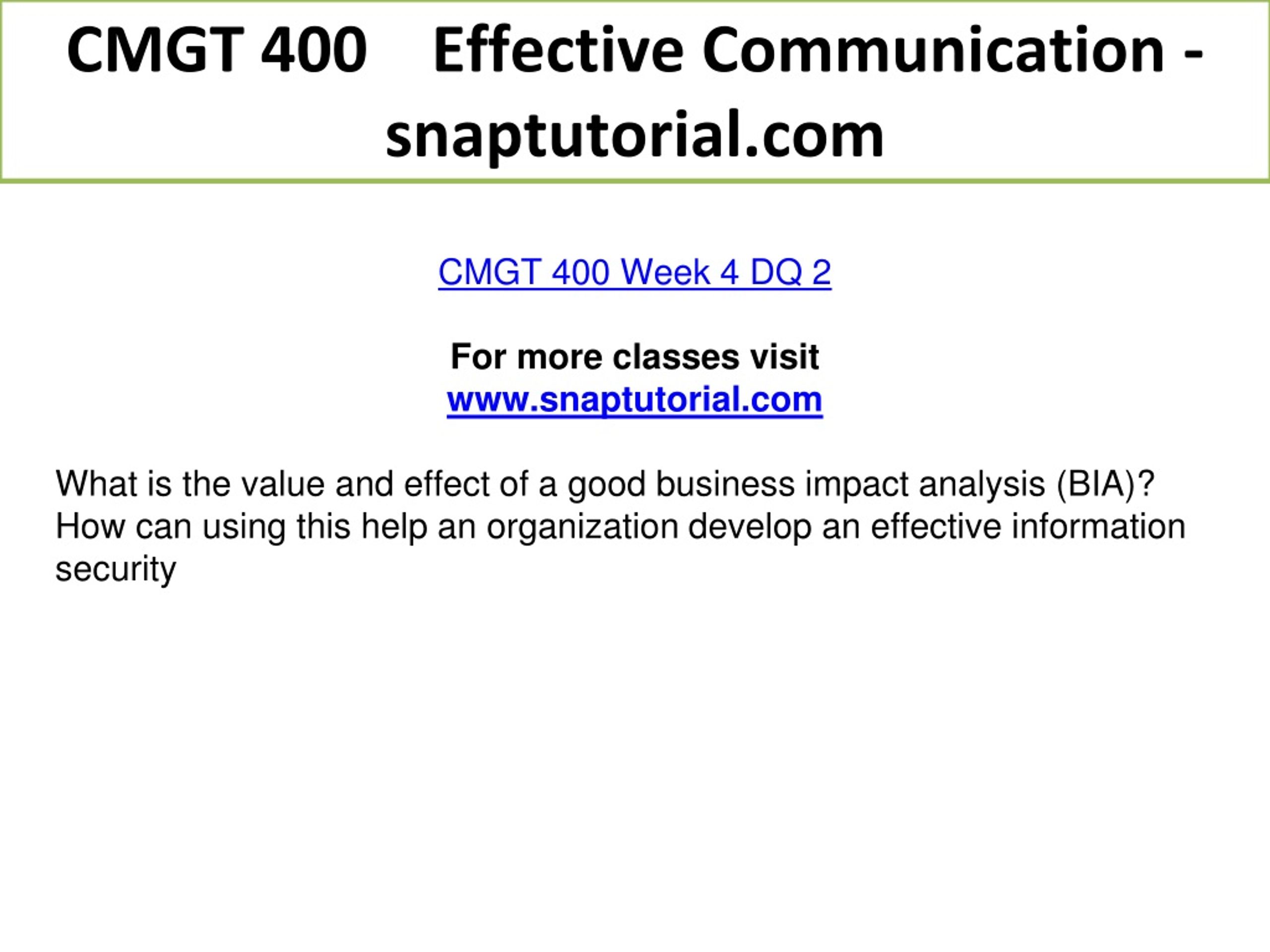 CMGT 400 Effective Communication - snaptutorial.com

CMGT 400 Week 4 DQ 2

For more classes visit
www.snaptutorial.com

What is the value and effect of a good business impact analysis (BIA)? How can using this help an organization develop an effective information security